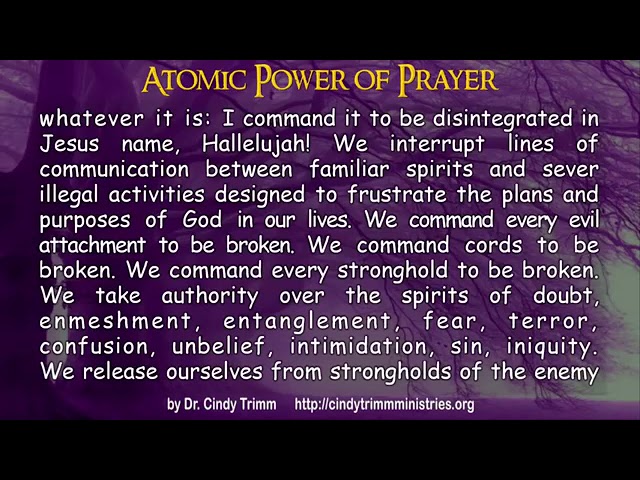 ATOMIC POWER OF PRAYER

whatever it is: I command it to be disintegrated in Jesus name, Hallelujah! We interrupt lines of communication between familiar spirits and sever illegal activities designed to frustrate the plans and purposes of God in our lives. We command every evil attachment to be broken. We command cords to be broken. We command every stronghold to be broken. We take authority over the spirits of doubt, enmeshment, entanglement, fear, terror, confusion, unbelief, intimidation, sin, iniquity. We release ourselves from strongholds of the enemy

by Dr. Cindy Trimm http://cindytrimmministries.org